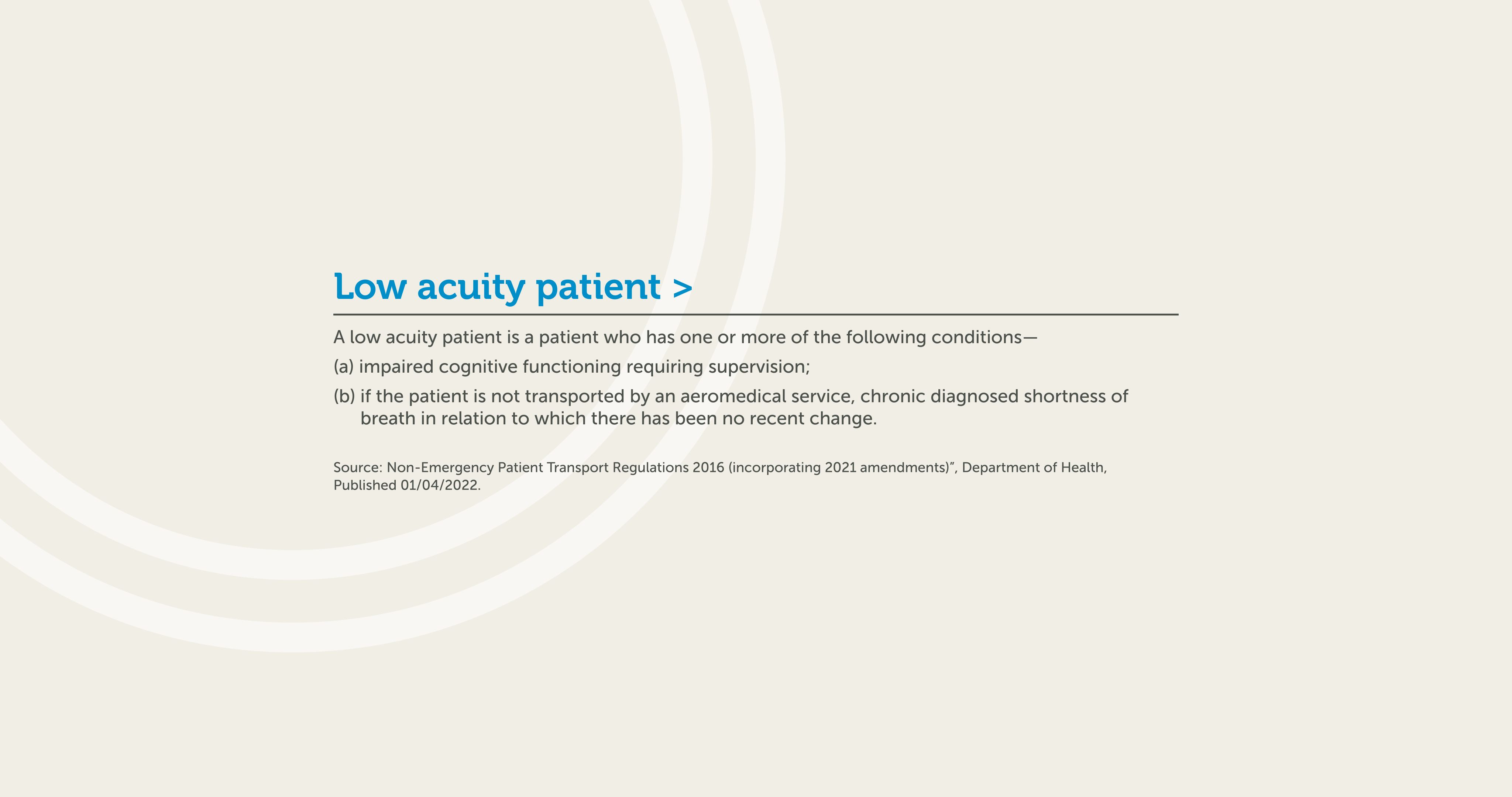 Low acuity patient >

A low acuity patient is a patient who has one or more of the following conditions—

(a) impaired cognitive functioning requiring supervision;

(b) if the patient is not transported by an aeromedical service, chronic diagnosed shortness of breath in relation to which there has been no recent change.

Source: Non-Emergency Patient Transport Regulations 2016 (incorporating 2021 amendments)", Department of Health, Published 01/04/2022.